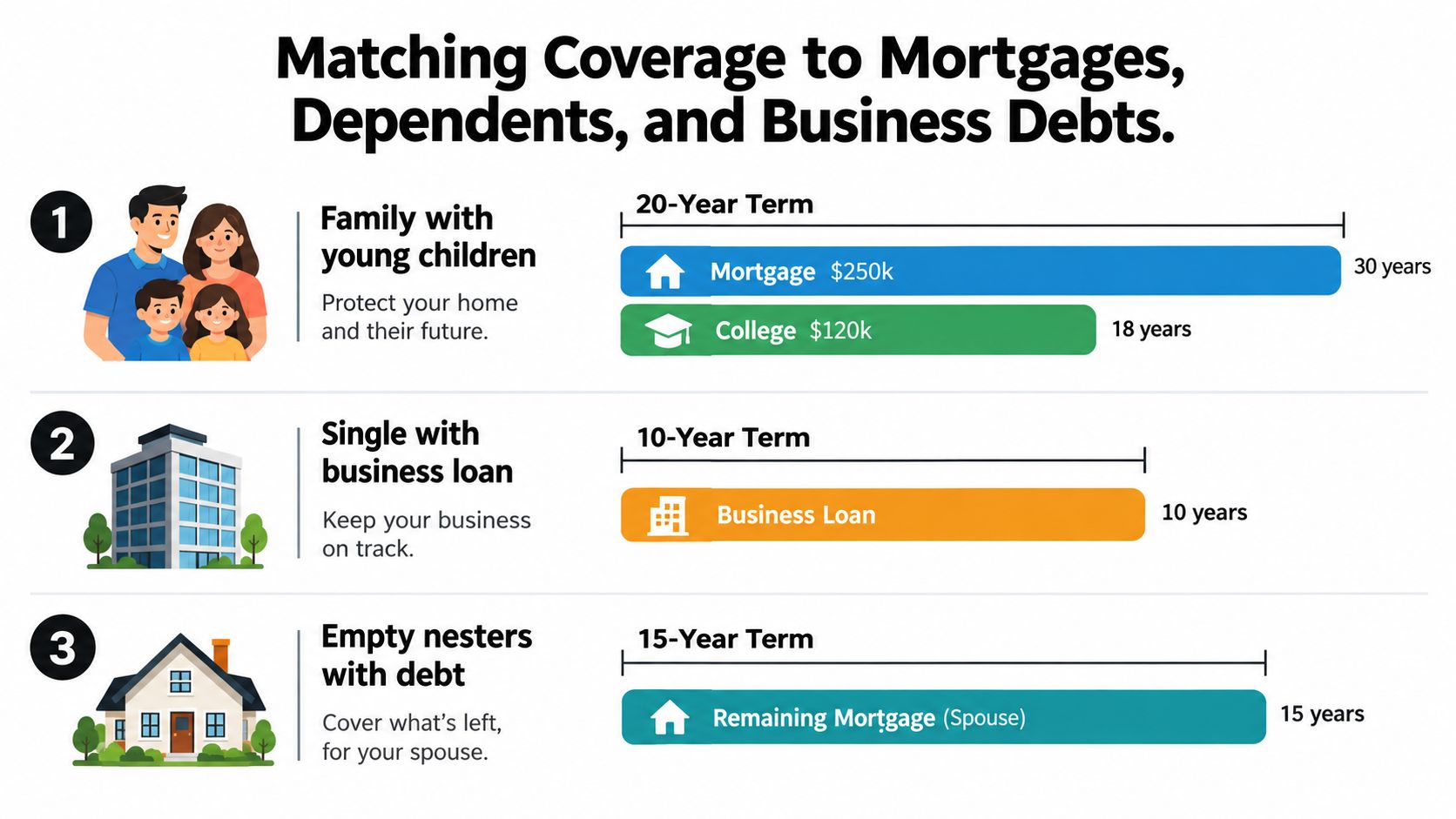 Matching Coverage to Mortgages, Dependents, and Business Debts.

1

Family with young children

Protect your home and their future.

20-Year Term

Mortgage $250k

30 years

College $120k

18 years

2

Single with business loan

Keep your business on track.

10-Year Term

Business Loan

10 years

3

Empty nesters with debt

Cover what's left, for your spouse.

15-Year Term

Remaining Mortgage (Spouse)

15 years